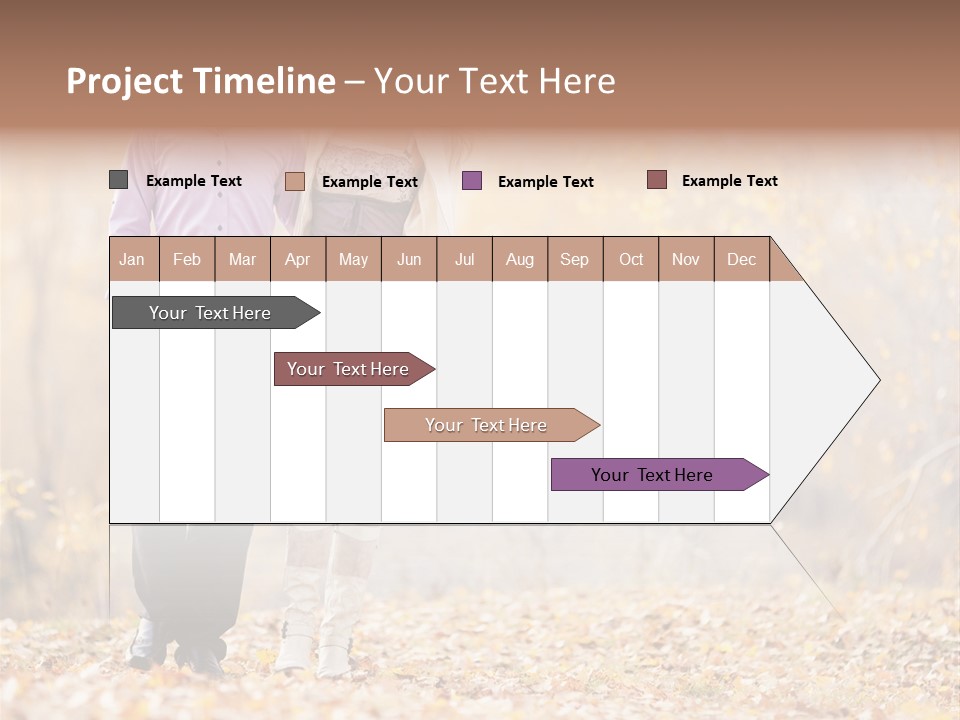 Project Timeline – Your Text Here

Example Text Example Text Example Text Example Text

| Jan | Feb | Mar | Apr | May | Jun | Jul | Aug | Sep | Oct | Nov | Dec |
|---|---|---|---|---|---|---|---|---|---|---|---|

Your Text Here

Your Text Here

Your Text Here

Your Text Here